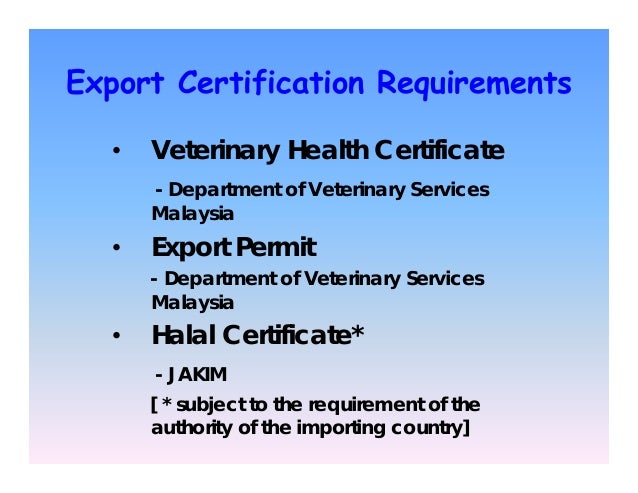 Export Certification Requirements

• Veterinary Health Certificate

- Department of Veterinary Services Malaysia

• Export Permit

- Department of Veterinary Services Malaysia

• Halal Certificate*

- JAKIM

[ * subject to the requirement of the authority of the importing country]